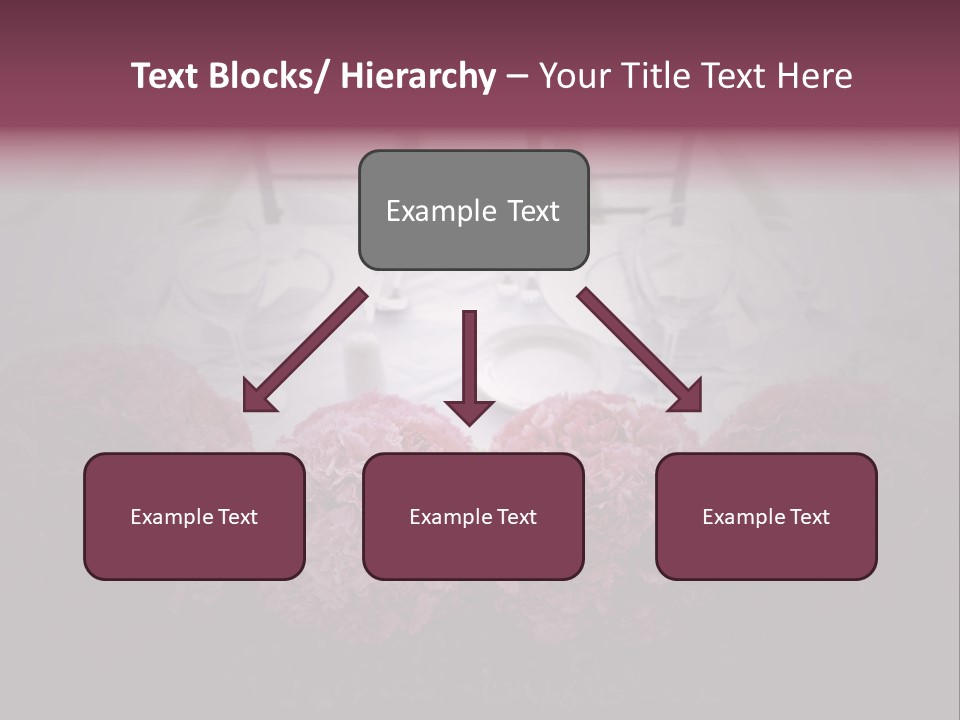 Text Blocks/ Hierarchy – Your Title Text Here

Example Text

Example Text

Example Text

Example Text